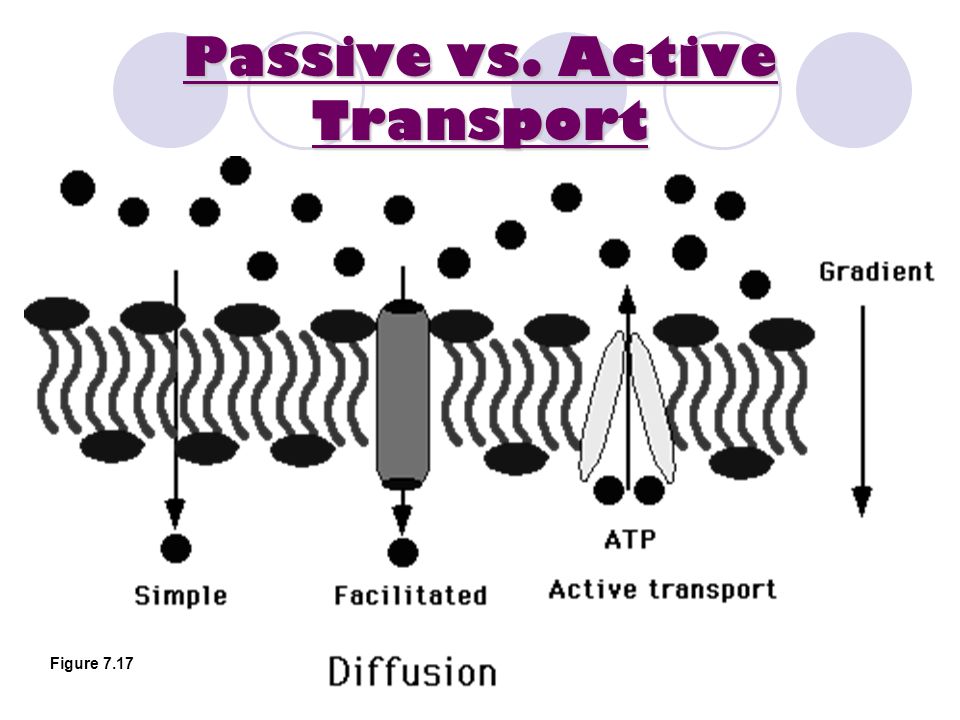 Passive vs. Active Transport

Gradient

ATP

Simple

Facilitated

Active transport

Figure 7.17

Diffusion